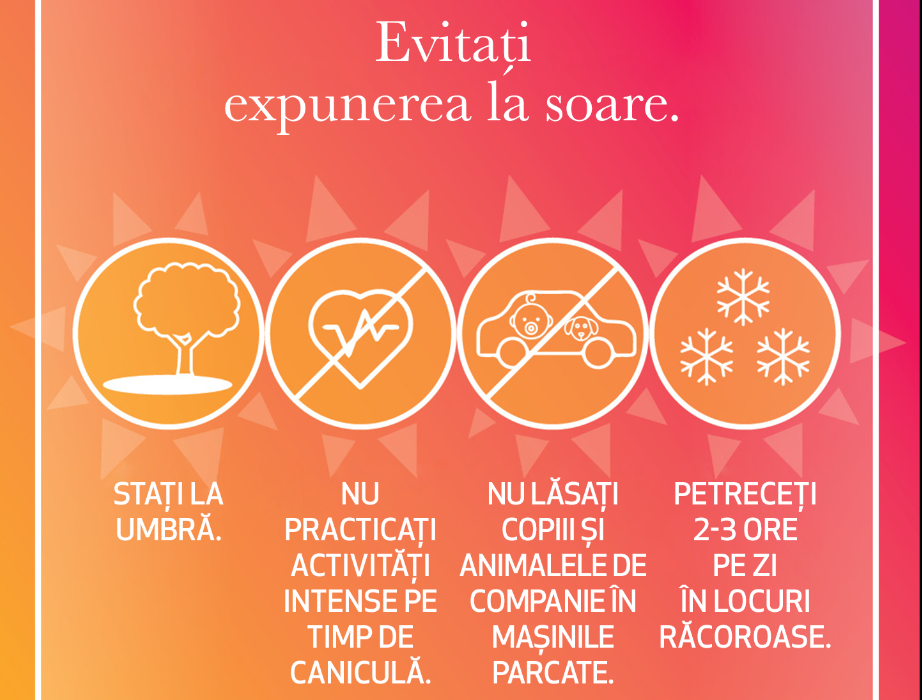 Evitați expunerea la soare.

STAȚI LA UMBRĂ.

NU PRACTICAȚI ACTIVITĂȚI INTENSE PE TIMP DE CANICULĂ.

NU LĂSAȚI COPIII ȘI ANIMALELE DE COMPANIE ÎN MAȘINILE PARCATE.

PETRECEȚI 2-3 ORE PE ZI ÎN LOCURI RĂCOROASE.